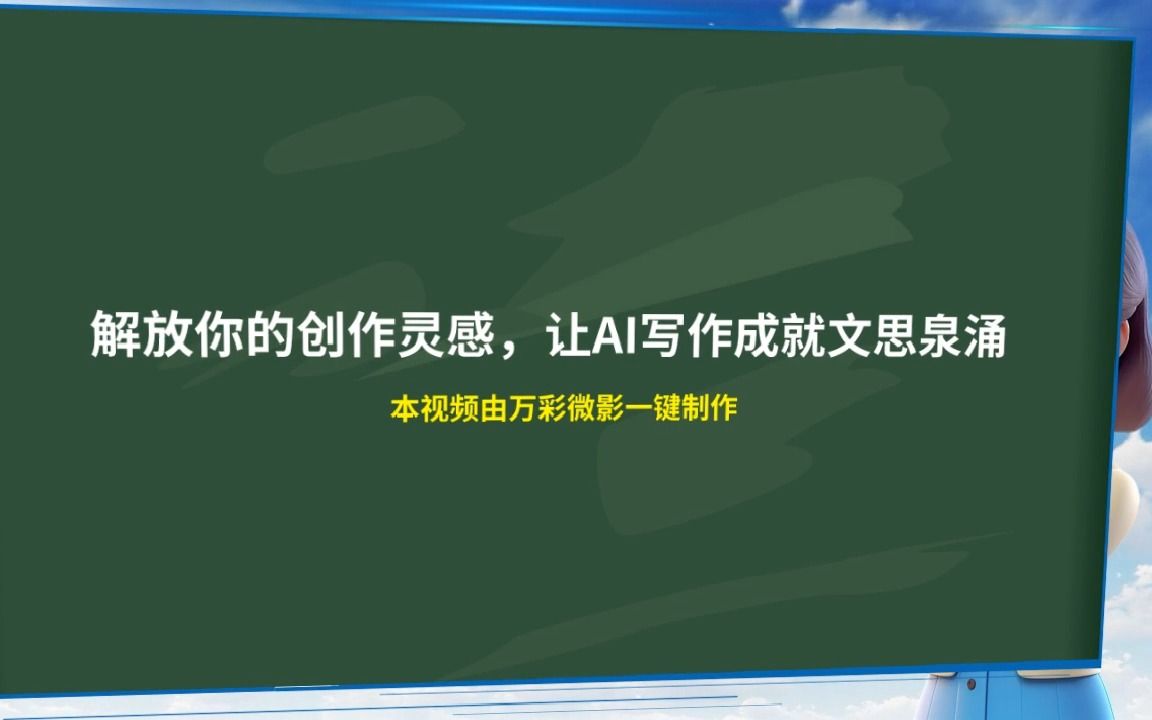 解放你的创作灵感，让AI写作成就文思泉涌

本视频由万彩微影一键制作